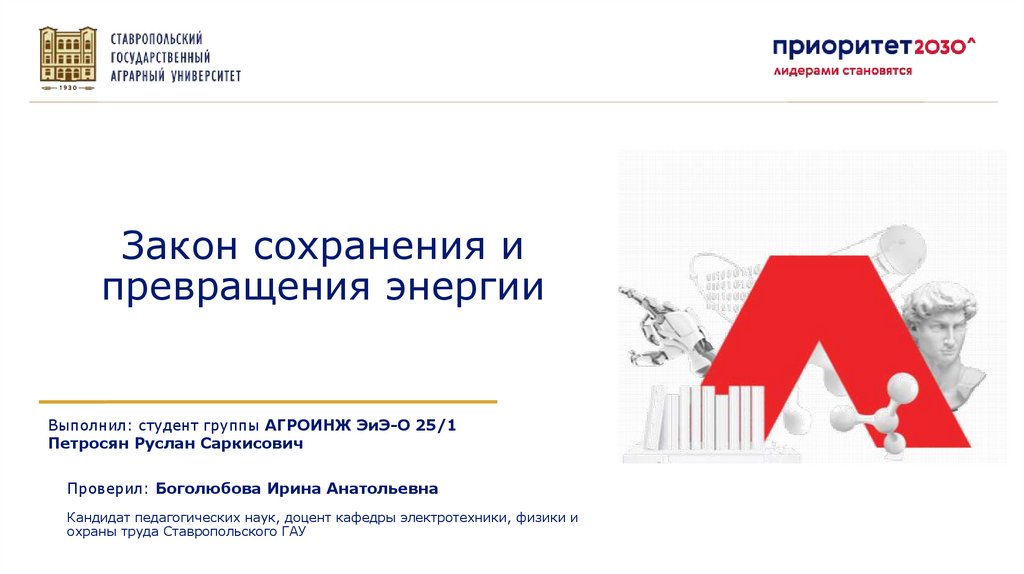 СТАВРОПОЛЬСКИЙ ГОСУДАРСТВЕННЫЙ АГРАРНЫЙ УНИВЕРСИТЕТ

1930

приоритет2030^
лидерами становятся

Закон сохранения и превращения энергии

Выполнил: студент группы АГРОИНЖ ЭиЭ-О 25/1
Петросян Руслан Саркисович

Проверил: Боголюбова Ирина Анатольевна

Кандидат педагогических наук, доцент кафедры электротехники, физики и охраны труда Ставропольского ГАУ